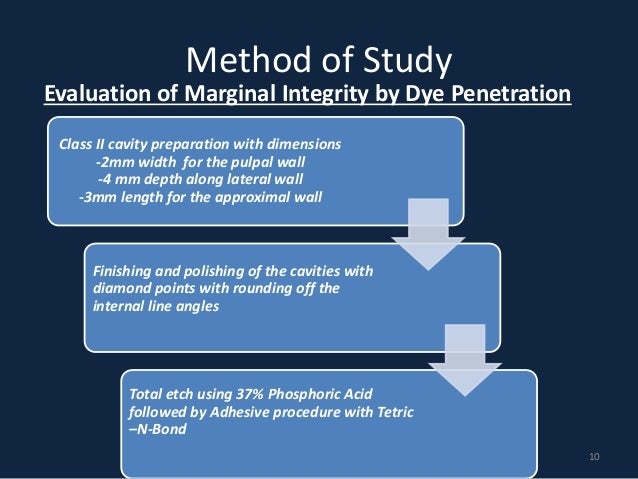 Method of Study
Evaluation of Marginal Integrity by Dye Penetration

Class II cavity preparation with dimensions
-2mm width for the pulpal wall
-4 mm depth along lateral wall
-3mm length for the approximal wall

Finishing and polishing of the cavities with diamond points with rounding off the internal line angles

Total etch using 37% Phosphoric Acid followed by Adhesive procedure with Tetric –N-Bond

10